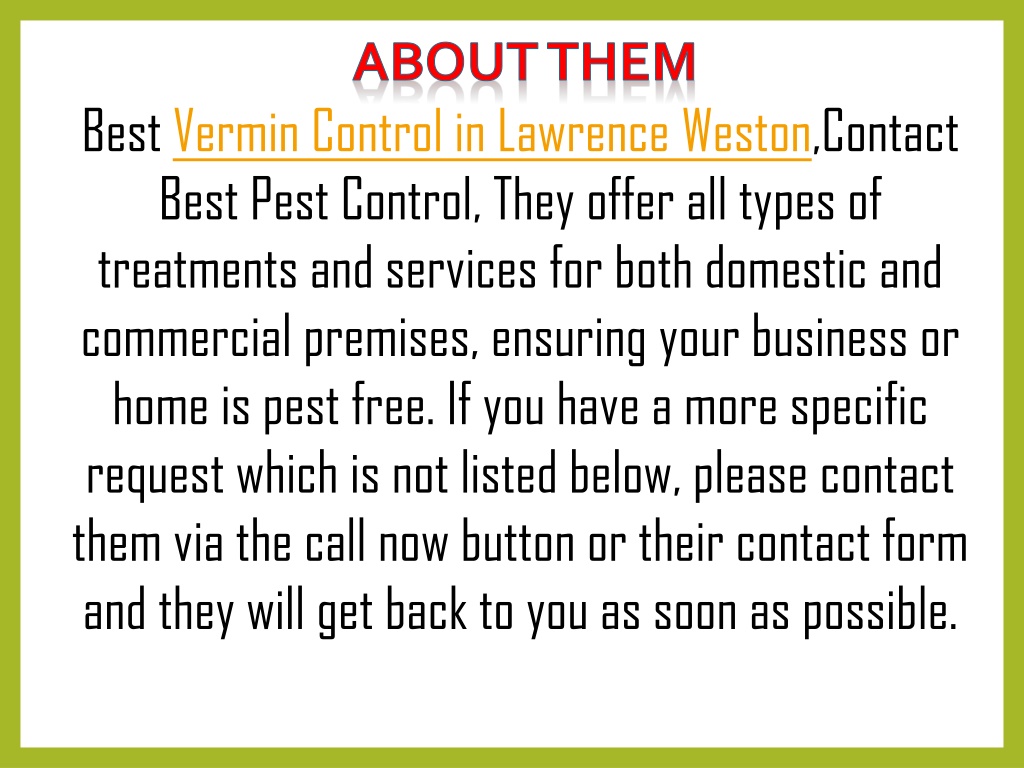 ABOUT THEM

Best Vermin Control in Lawrence Weston,Contact Best Pest Control, They offer all types of treatments and services for both domestic and commercial premises, ensuring your business or home is pest free. If you have a more specific request which is not listed below, please contact them via the call now button or their contact form and they will get back to you as soon as possible.